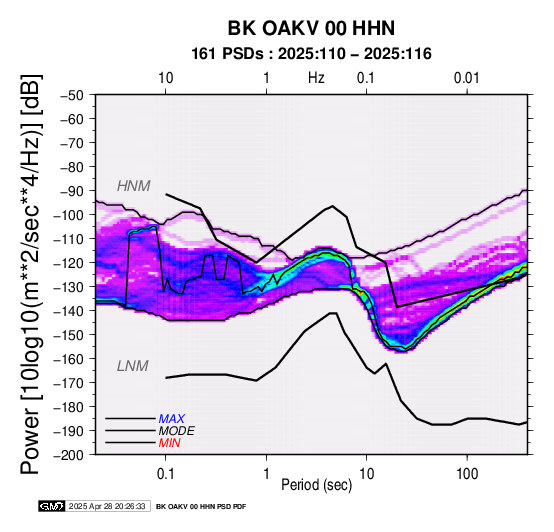 BK OAKV 00 HHN
161 PSDs : 2025:110 – 2025:116

10
1
Hz
0.1
0.01

Power [10log10(m**2/sec**4/Hz)] [dB]

−50
−60
−70
−80
−90
−100
−110
−120
−130
−140
−150
−160
−170
−180
−190
−200

HNM
LNM

MAX
MODE
MIN

0.1
1
10
100
Period (sec)

GMT 2025 Apr 28 20:26:33 BK OAKV 00 HHN PSD PDF